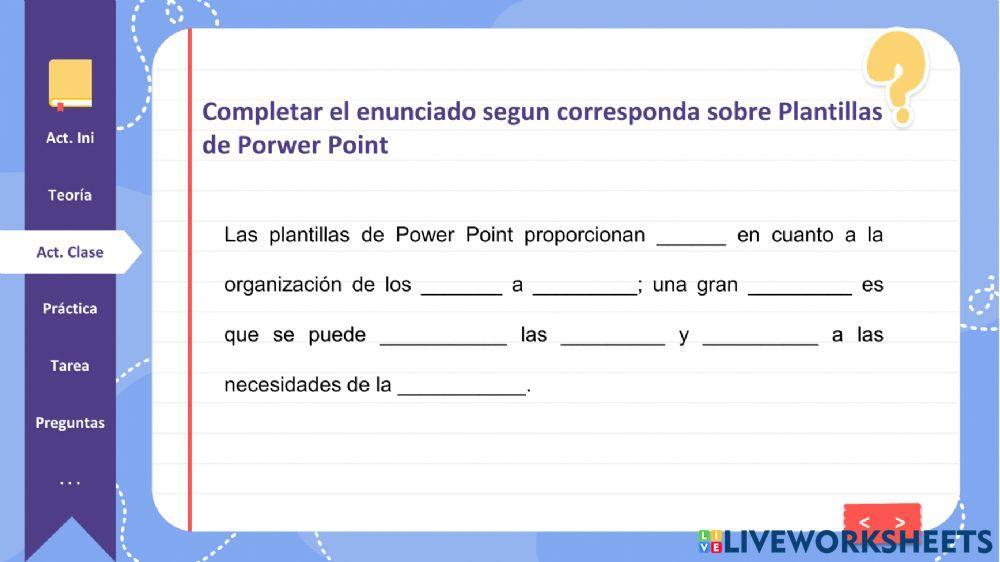 Act. Ini

Teoría

Act. Clase

Práctica

Tarea

Preguntas

...

Completar el enunciado segun corresponda sobre Plantillas de Porwer Point

Las plantillas de Power Point proporcionan ______ en cuanto a la organización de los _______ a _________; una gran _________ es que se puede ___________ las _________ y __________ a las necesidades de la ___________.

< >

LIVEWORKSHEETS